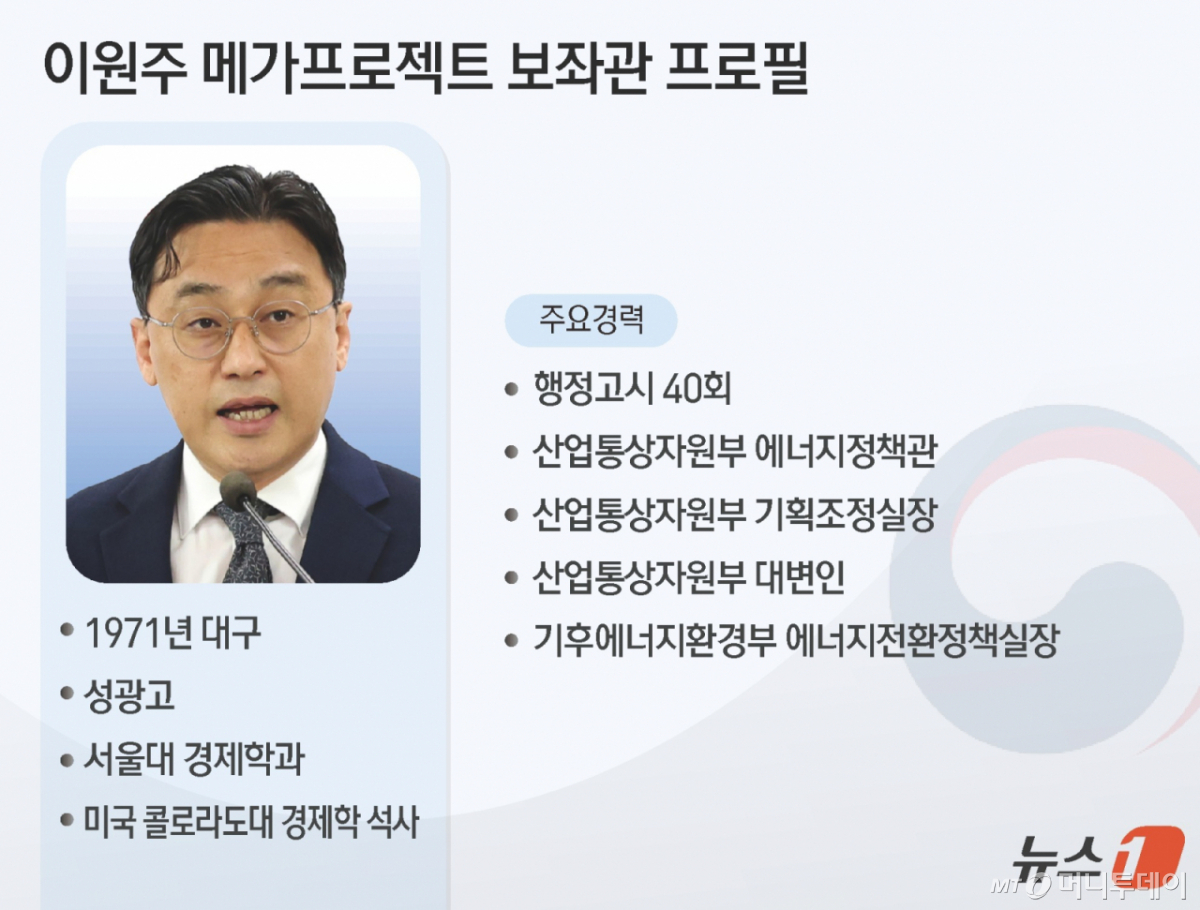 이원주 메가프로젝트 보좌관 프로필

• 1971년 대구
• 성광고
• 서울대 경제학과
• 미국 콜로라도대 경제학 석사

주요경력

• 행정고시 40회
• 산업통상자원부 에너지정책관
• 산업통상자원부 기획조정실장
• 산업통상자원부 대변인
• 기후에너지환경부 에너지전환정책실장

뉴스1

MT 머니투데이